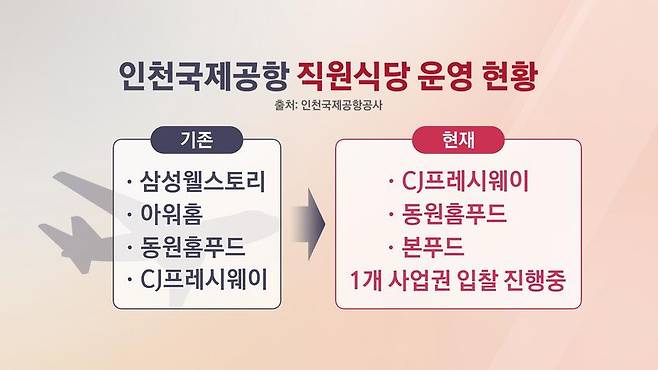 인천국제공항 직원식당 운영 현황
출처: 인천국제공항공사

기존
· 삼성웰스토리
· 아워홈
· 동원홈푸드
· CJ프레시웨이

현재
· CJ프레시웨이
· 동원홈푸드
· 본푸드
1개 사업권 입찰 진행중